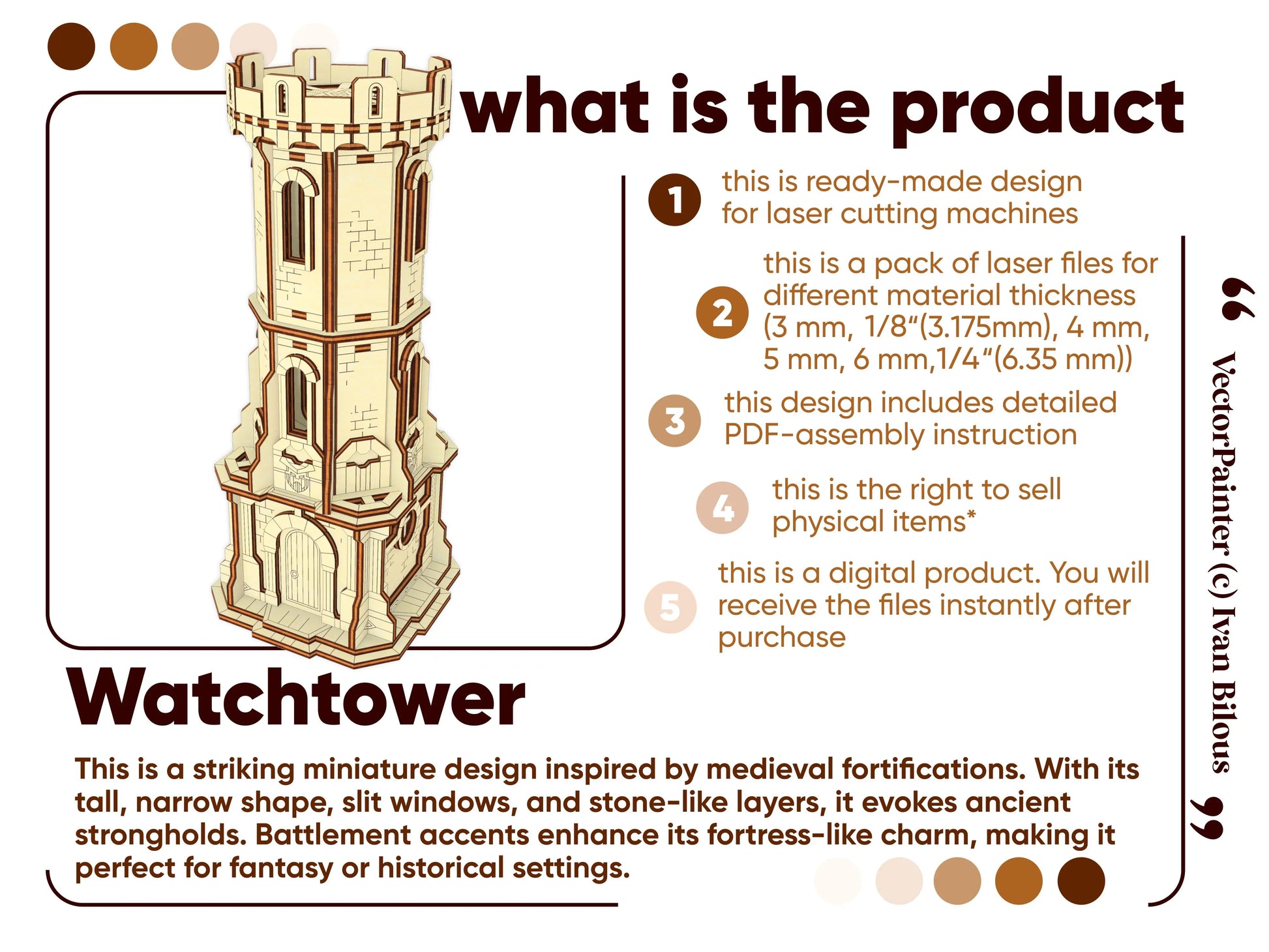 what is the product

1 this is ready-made design for laser cutting machines

2 this is a pack of laser files for different material thickness (3 mm, 1/8“(3.175mm), 4 mm, 5 mm, 6 mm,1/4“(6.35 mm))

3 this design includes detailed PDF-assembly instruction

4 this is the right to sell physical items*

5 this is a digital product. You will receive the files instantly after purchase

“ VectorPainter (c) Ivan Bilous ”

Watchtower

This is a striking miniature design inspired by medieval fortifications. With its tall, narrow shape, slit windows, and stone-like layers, it evokes ancient strongholds. Battlement accents enhance its fortress-like charm, making it perfect for fantasy or historical settings.